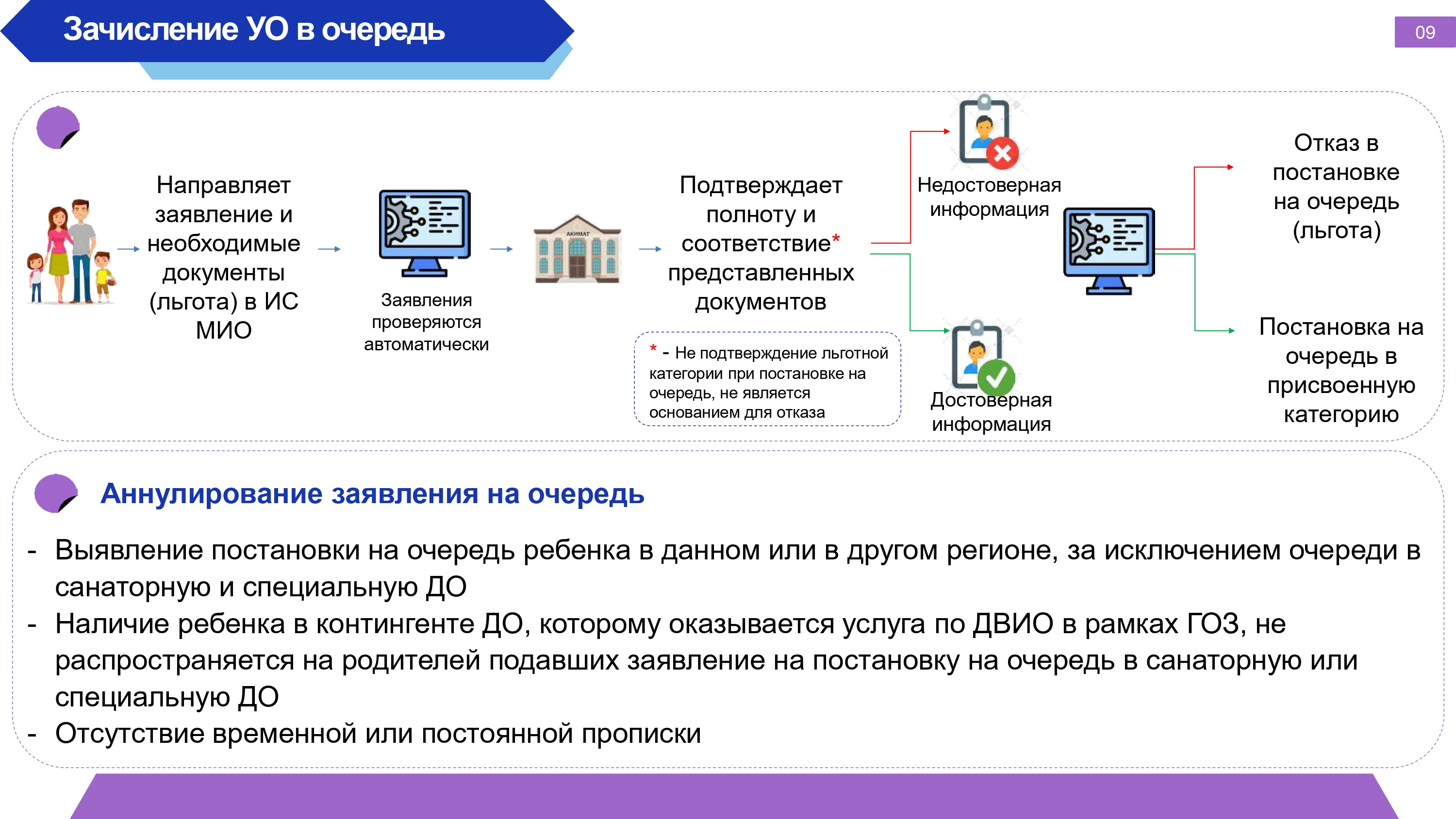 Зачисление УО в очередь

09

Направляет заявление и необходимые документы (льгота) в ИС МИО

Заявления проверяются автоматически

АКИМАТ

Подтверждает полноту и соответствие* представленных документов

* - Не подтверждение льготной категории при постановке на очередь, не является основанием для отказа

Недостоверная информация

Достоверная информация

Отказ в постановке на очередь (льгота)

Постановка на очередь в присвоенную категорию

Аннулирование заявления на очередь

- Выявление постановки на очередь ребенка в данном или в другом регионе, за исключением очереди в санаторную и специальную ДО
- Наличие ребенка в контингенте ДО, которому оказывается услуга по ДВИО в рамках ГОЗ, не распространяется на родителей подавших заявление на постановку на очередь в санаторную или специальную ДО
- Отсутствие временной или постоянной прописки